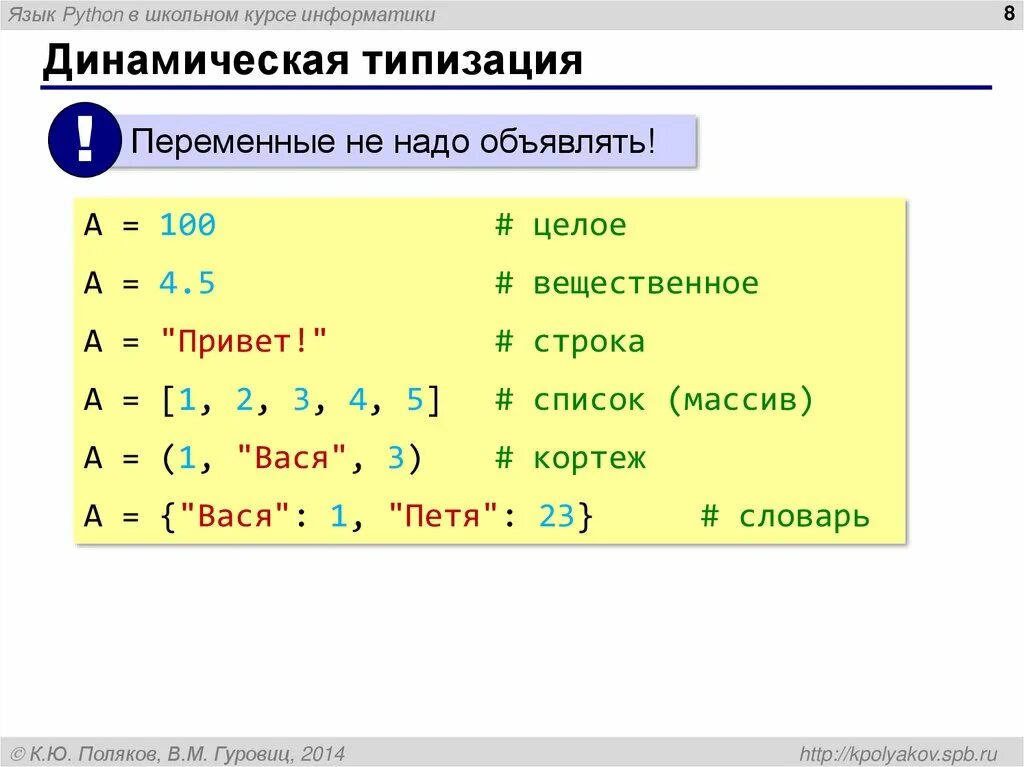 Язык Python в школьном курсе информатики

8

Динамическая типизация

!

Переменные не надо объявлять!

A = 100 # целое
A = 4.5 # вещественное
A = "Привет!" # строка
A = [1, 2, 3, 4, 5] # список (массив)
A = (1, "Вася", 3) # кортеж
A = {"Вася": 1, "Петя": 23} # словарь

© К.Ю. Поляков, В.М. Гуровиц, 2014

http://kpolyakov.spb.ru